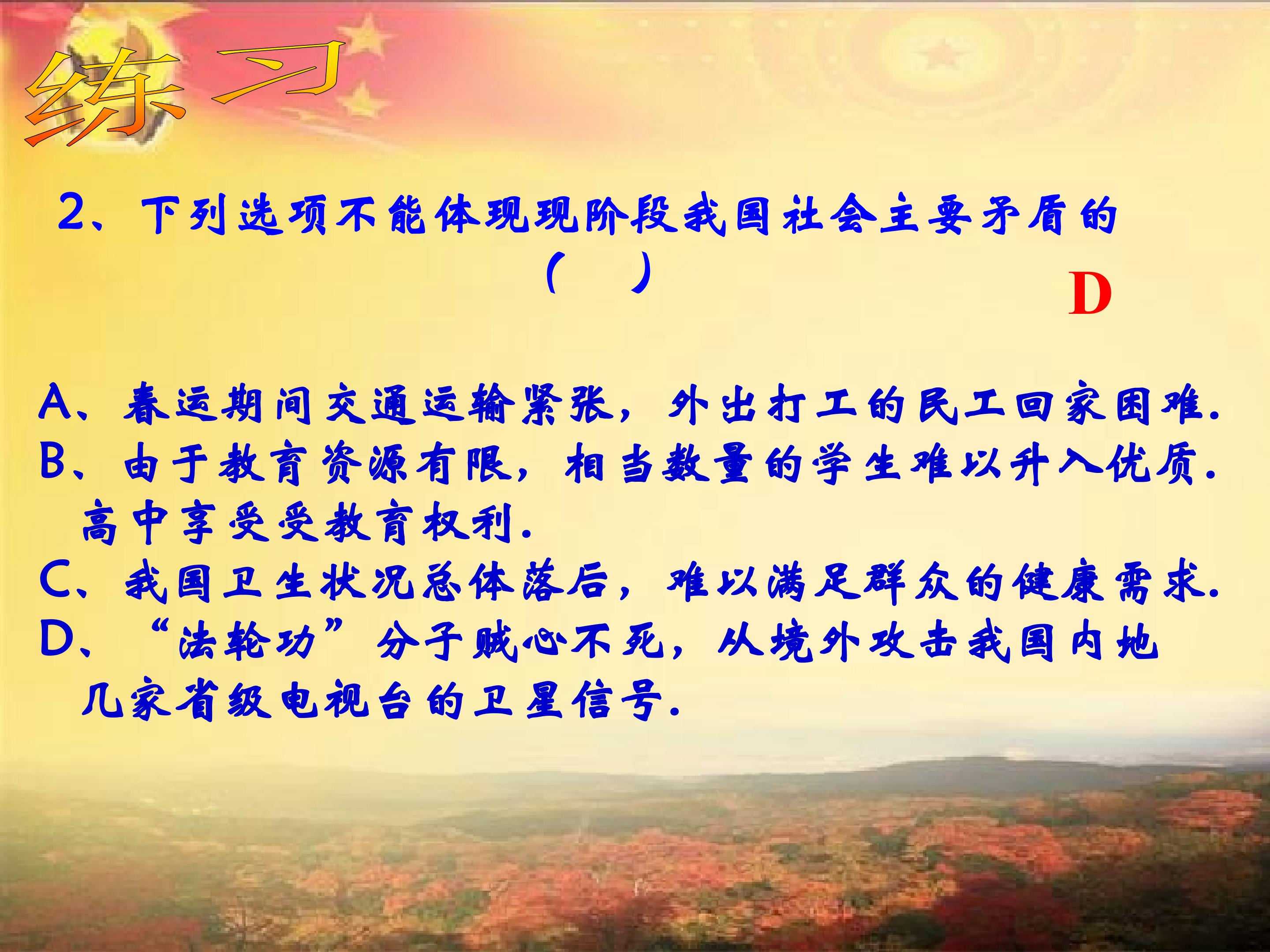 练习

2、下列选项不能体现现阶段我国社会主要矛盾的（ ）

D

A、春运期间交通运输紧张，外出打工的民工回家困难.
B、由于教育资源有限，相当数量的学生难以升入优质.高中享受受教育权利.
C、我国卫生状况总体落后，难以满足群众的健康需求.
D、“法轮功”分子贼心不死，从境外攻击我国内地几家省级电视台的卫星信号.